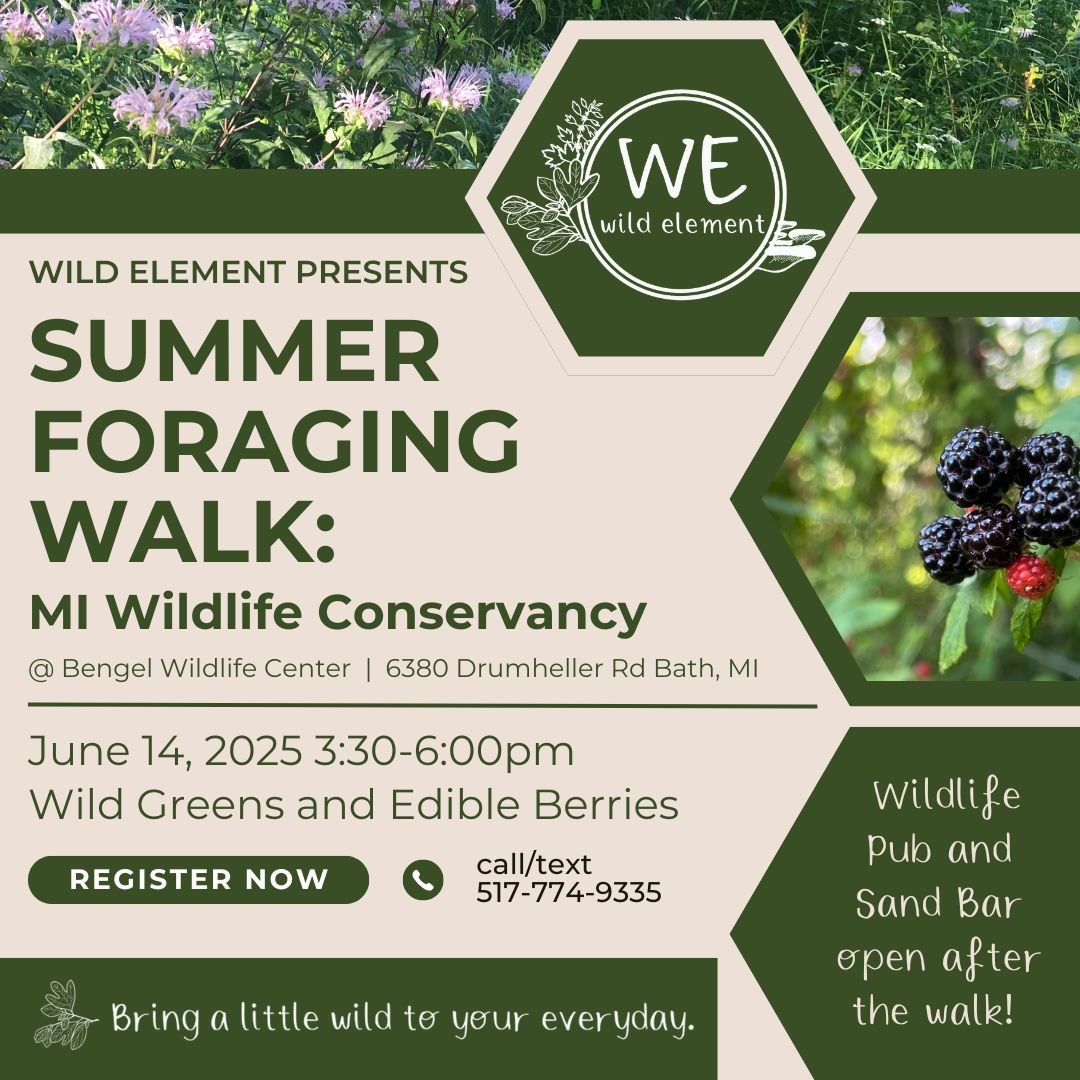 WE
wild element

WILD ELEMENT PRESENTS

SUMMER FORAGING WALK:

MI Wildlife Conservancy

@ Bengel Wildlife Center | 6380 Drumheller Rd Bath, MI

June 14, 2025 3:30-6:00pm
Wild Greens and Edible Berries

REGISTER NOW

call/text
517-774-9335

Wildlife Pub and Sand Bar open after the walk!

Bring a little wild to your everyday.